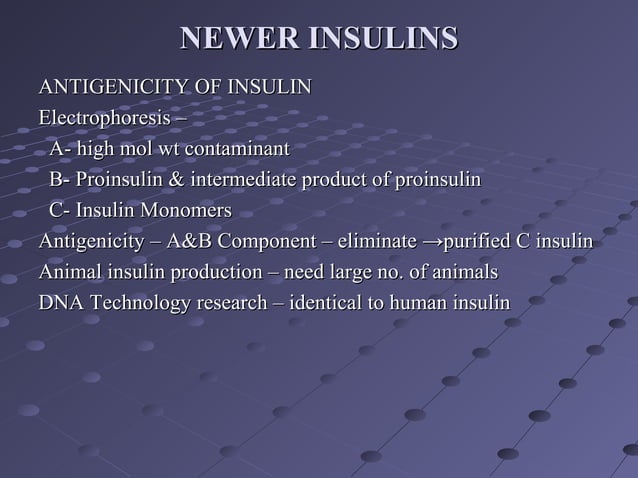 NEWER INSULINS

ANTIGENICITY OF INSULIN

Electrophoresis –

A- high mol wt contaminant

B- Proinsulin & intermediate product of proinsulin

C- Insulin Monomers

Antigenicity – A&B Component – eliminate →purified C insulin

Animal insulin production – need large no. of animals

DNA Technology research – identical to human insulin